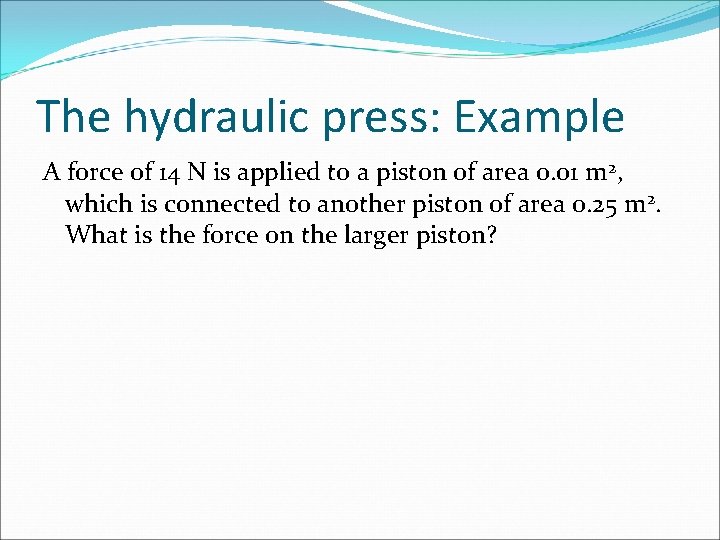 The hydraulic press: Example

A force of 14 N is applied to a piston of area 0.01 $m^2$, which is connected to another piston of area 0.25 $m^2$. What is the force on the larger piston?